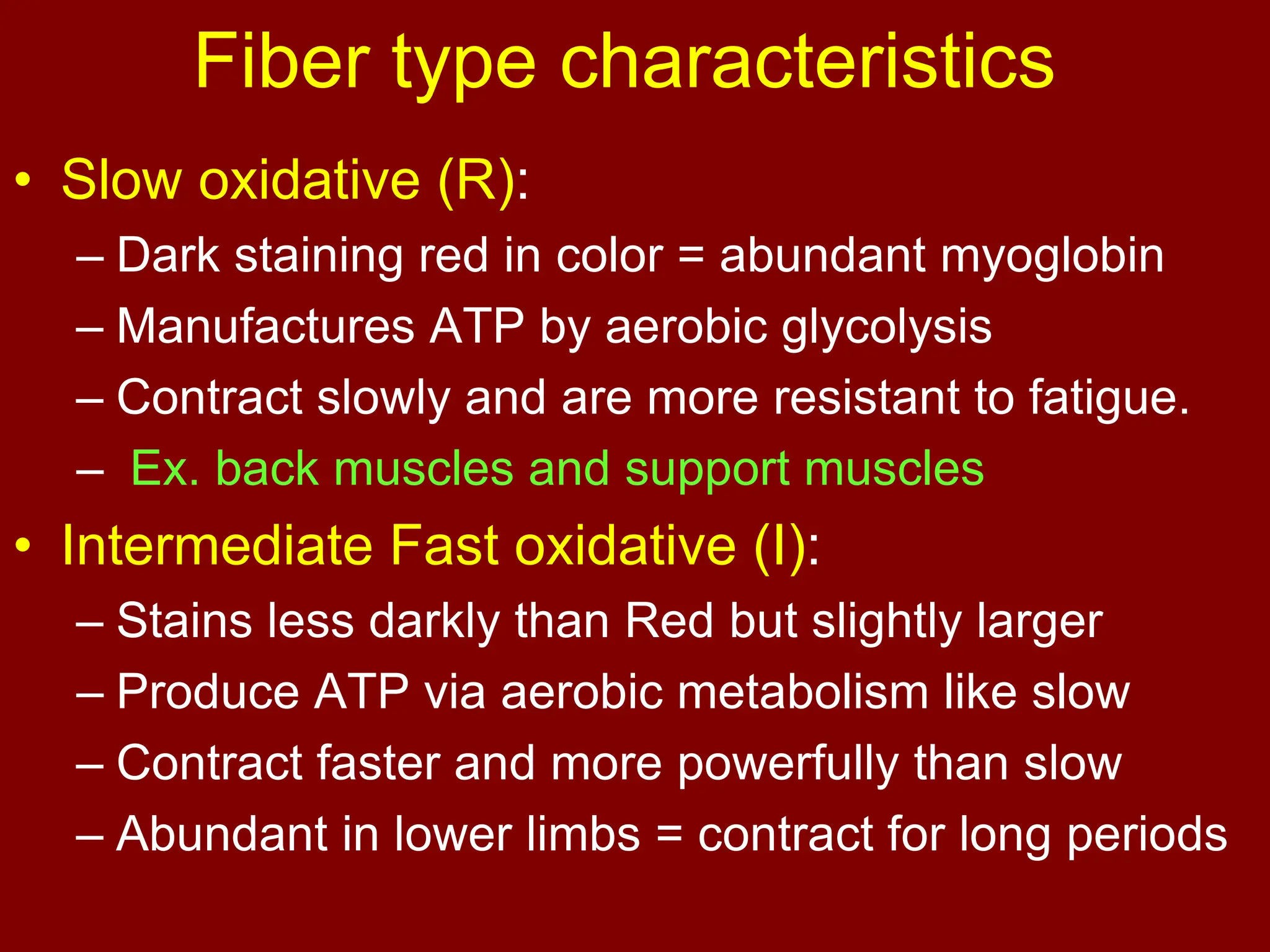 Fiber type characteristics

• Slow oxidative (R):
– Dark staining red in color = abundant myoglobin
– Manufactures ATP by aerobic glycolysis
– Contract slowly and are more resistant to fatigue.
– Ex. back muscles and support muscles

• Intermediate Fast oxidative (I):
– Stains less darkly than Red but slightly larger
– Produce ATP via aerobic metabolism like slow
– Contract faster and more powerfully than slow
– Abundant in lower limbs = contract for long periods